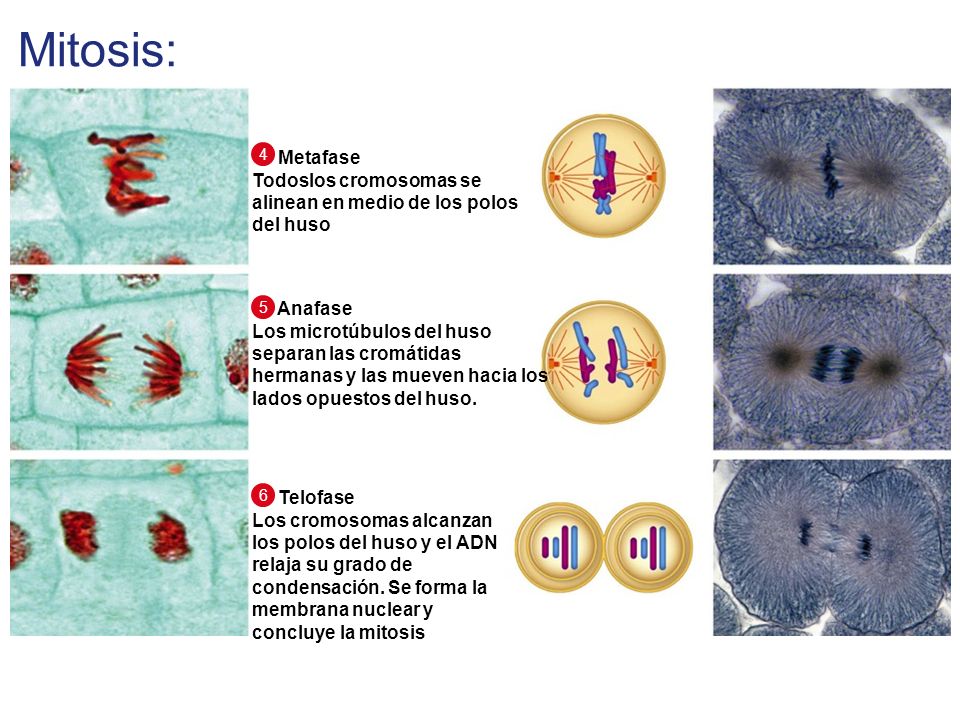 Mitosis:

4 Metafase
Todoslos cromosomas se alinean en medio de los polos del huso

5 Anafase
Los microtúbulos del huso separan las cromátidas hermanas y las mueven hacia los lados opuestos del huso.

6 Telofase
Los cromosomas alcanzan los polos del huso y el ADN relaja su grado de condensación. Se forma la membrana nuclear y concluye la mitosis